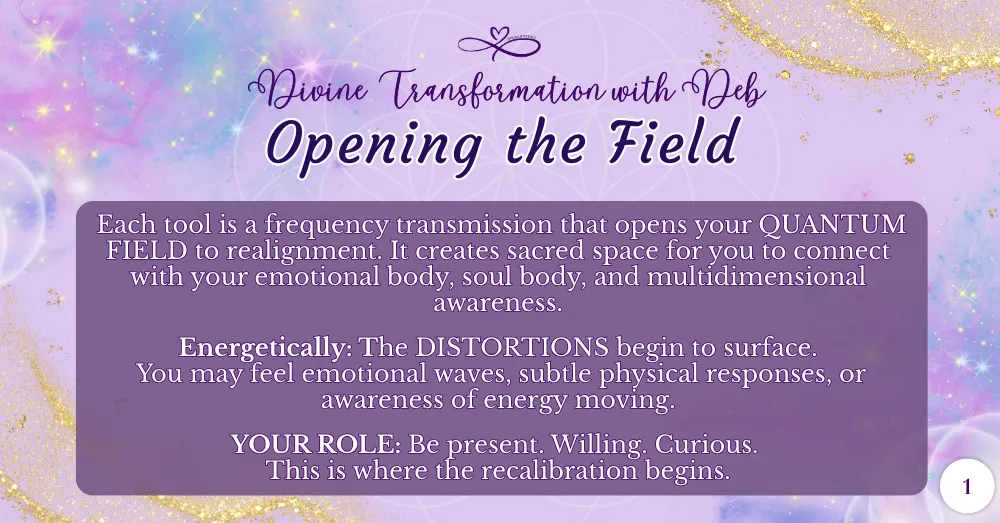 Divine Transformation with Deb

Opening the Field

Each tool is a frequency transmission that opens your QUANTUM FIELD to realignment. It creates sacred space for you to connect with your emotional body, soul body, and multidimensional awareness.

Energetically: The DISTORTIONS begin to surface. You may feel emotional waves, subtle physical responses, or awareness of energy moving.

YOUR ROLE: Be present. Willing. Curious. This is where the recalibration begins.

1